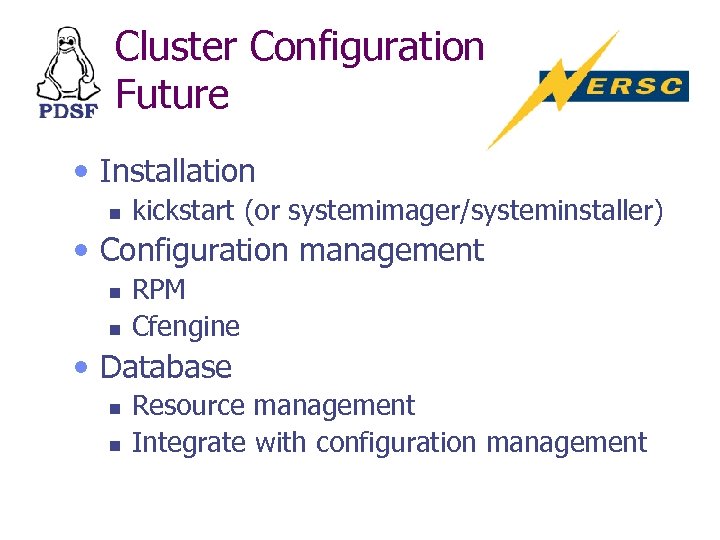 PDSF

Cluster Configuration Future

NERSC

• Installation
  ▪ kickstart (or systemimager/systeminstaller)
• Configuration management
  ▪ RPM
  ▪ Cfengine
• Database
  ▪ Resource management
  ▪ Integrate with configuration management